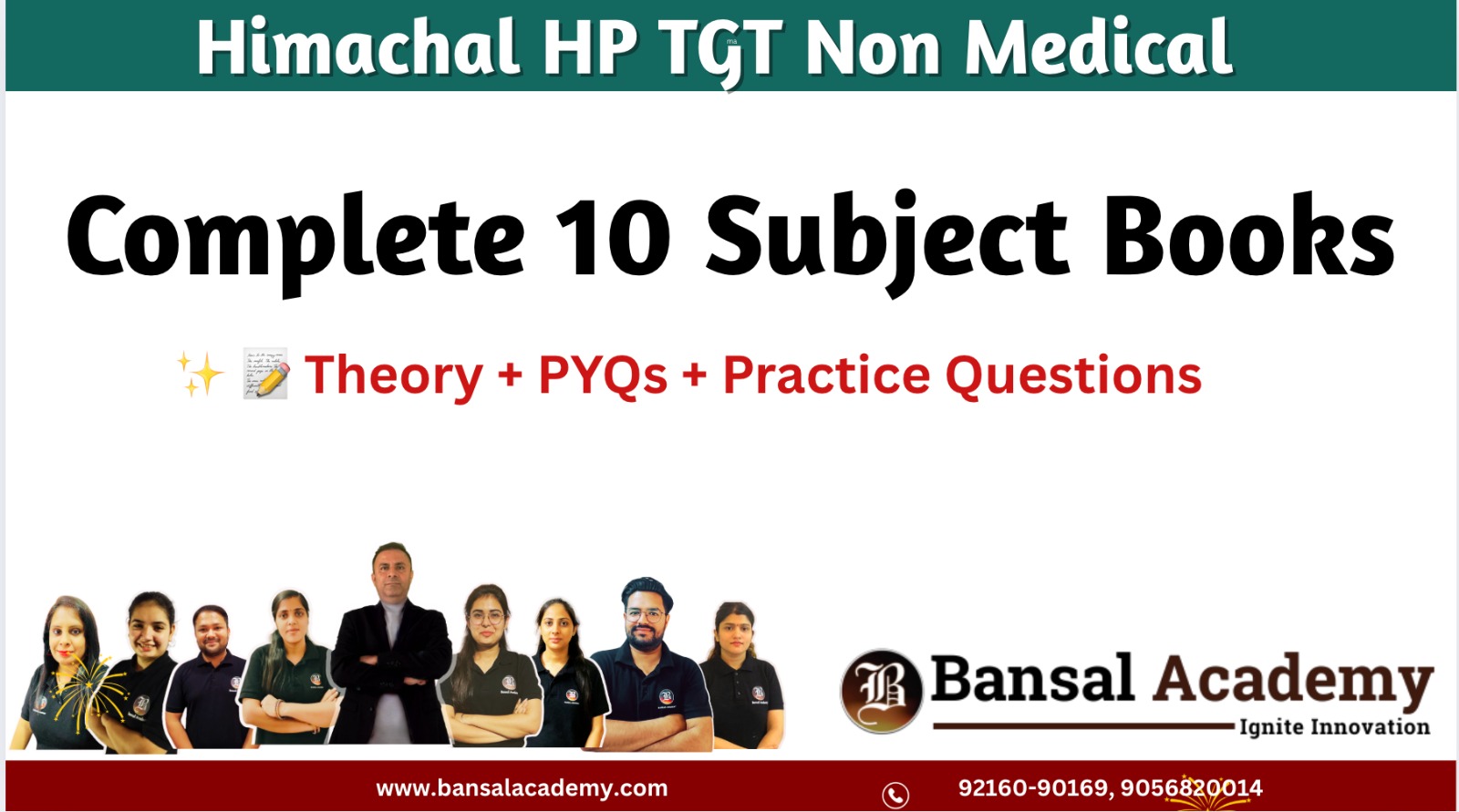 Himachal HP TGT Non Medical

Complete 10 Subject Books

✨ 📝 Theory + PYQs + Practice Questions

Bansal Academy
Ignite Innovation

www.bansalacademy.com

92160-90169, 9056820014